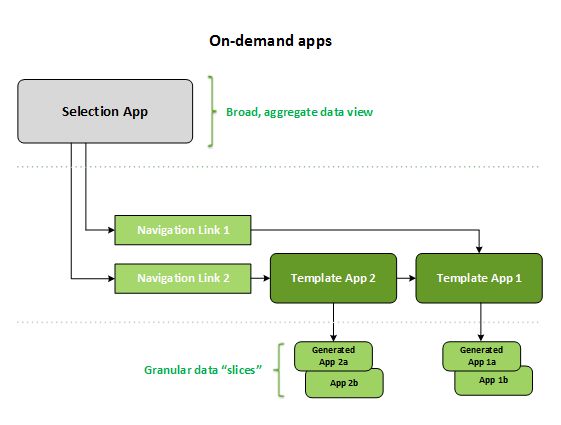 On-demand apps

Selection App

Broad, aggregate data view

Navigation Link 1

Navigation Link 2

Template App 2

Template App 1

Granular data “slices”

Generated App 2a

App 2b

Generated App 1a

App 1b